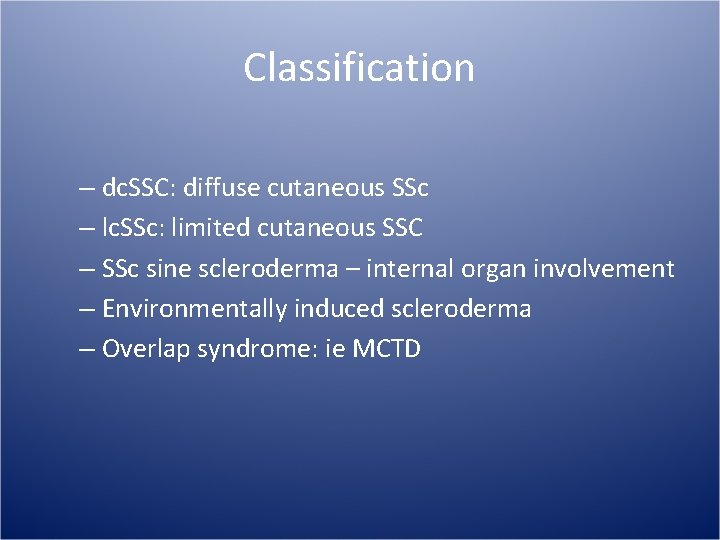 Classification

– dcSSC: diffuse cutaneous SSc
– lcSSc: limited cutaneous SSC
– SSc sine scleroderma – internal organ involvement
– Environmentally induced scleroderma
– Overlap syndrome: ie MCTD